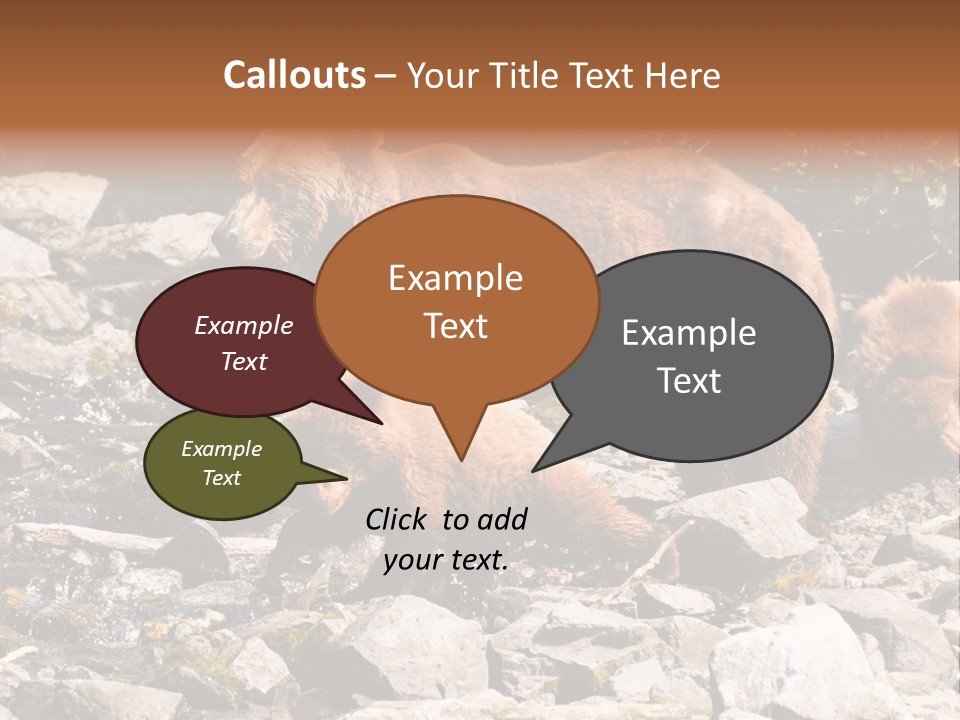 Callouts – Your Title Text Here

Example Text

Example Text

Example Text

Example Text

Click to add your text.